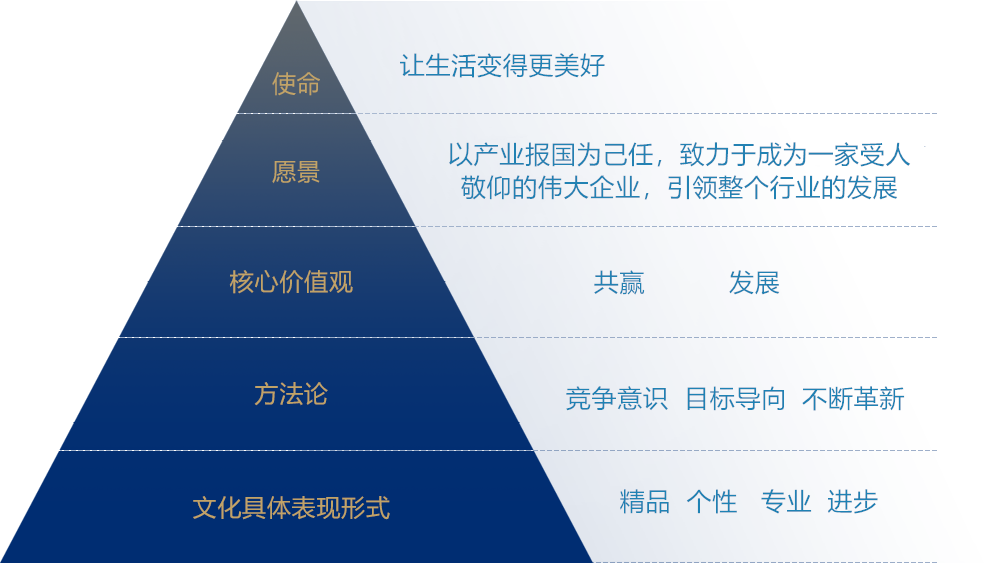 使命
让生活变得更美好

愿景
以产业报国为己任，致力于成为一家受人敬仰的伟大企业，引领整个行业的发展

核心价值观
共赢 发展

方法论
竞争意识 目标导向 不断革新

文化具体表现形式
精品 个性 专业 进步